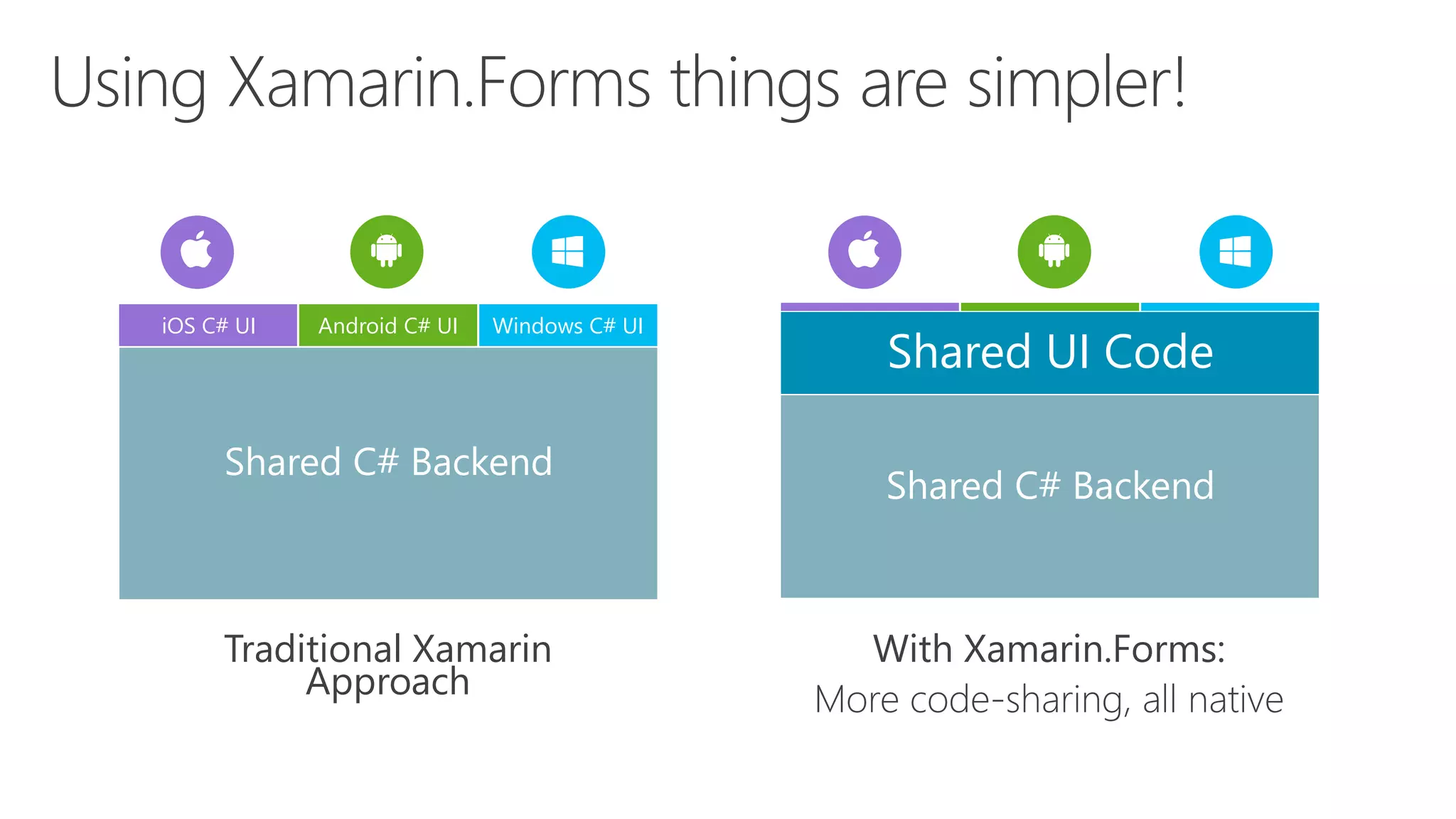 Using Xamarin.Forms things are simpler!

iOS C# UI

Android C# UI

Windows C# UI

Shared C# Backend

Traditional Xamarin Approach

Shared UI Code

Shared C# Backend

With Xamarin.Forms:
More code-sharing, all native